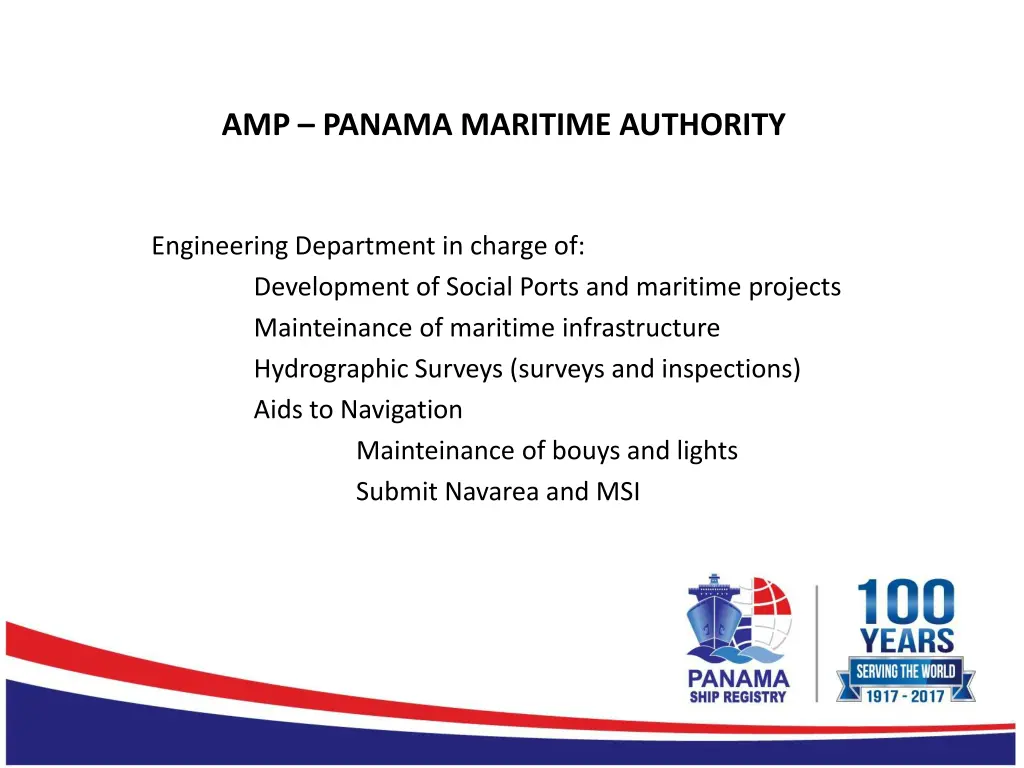 AMP – PANAMA MARITIME AUTHORITY

Engineering Department in charge of:
Development of Social Ports and maritime projects
Mainteinance of maritime infrastructure
Hydrographic Surveys (surveys and inspections)
Aids to Navigation
Mainteinance of bouys and lights
Submit Navarea and MSI

PANAMA
SHIP REGISTRY

100
YEARS
SERVING THE WORLD
1917 - 2017